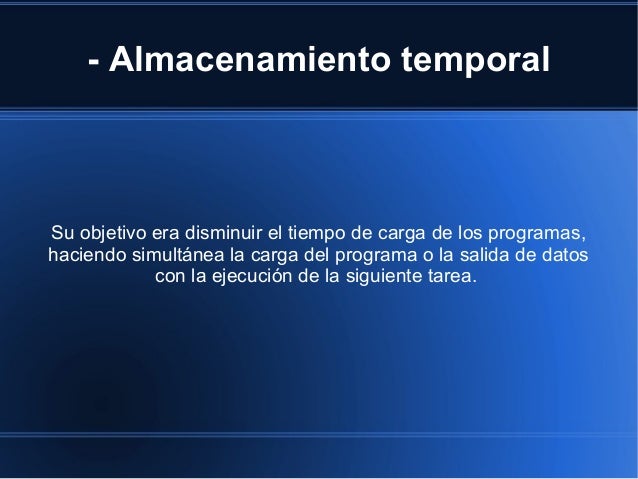 - Almacenamiento temporal

Su objetivo era disminuir el tiempo de carga de los programas, haciendo simultánea la carga del programa o la salida de datos con la ejecución de la siguiente tarea.